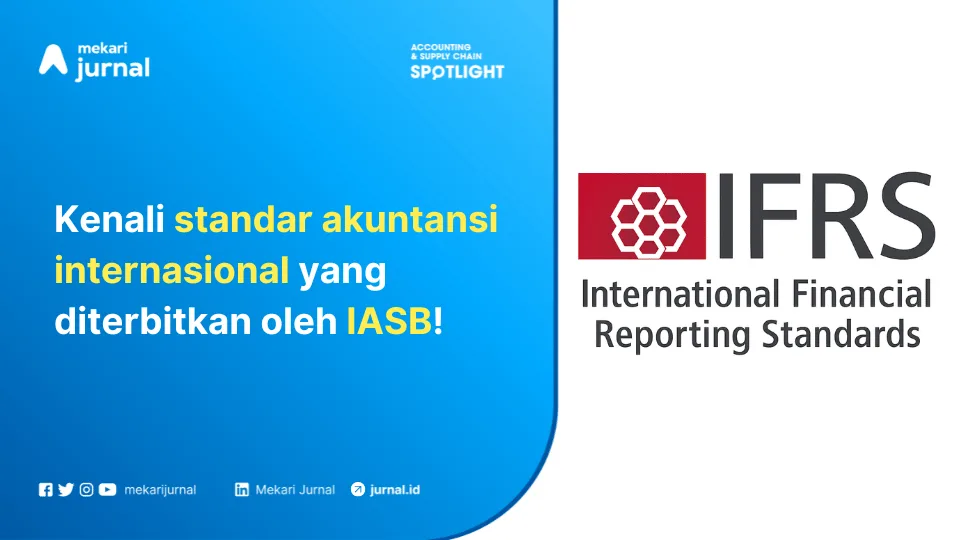 mekari jurnal

ACCOUNTING & SUPPLY CHAIN SPOTLIGHT

Kenali standar akuntansi internasional yang diterbitkan oleh IASB!

IFRS
International Financial Reporting Standards

mekarijurnal Mekari Jurnal jurnal.id